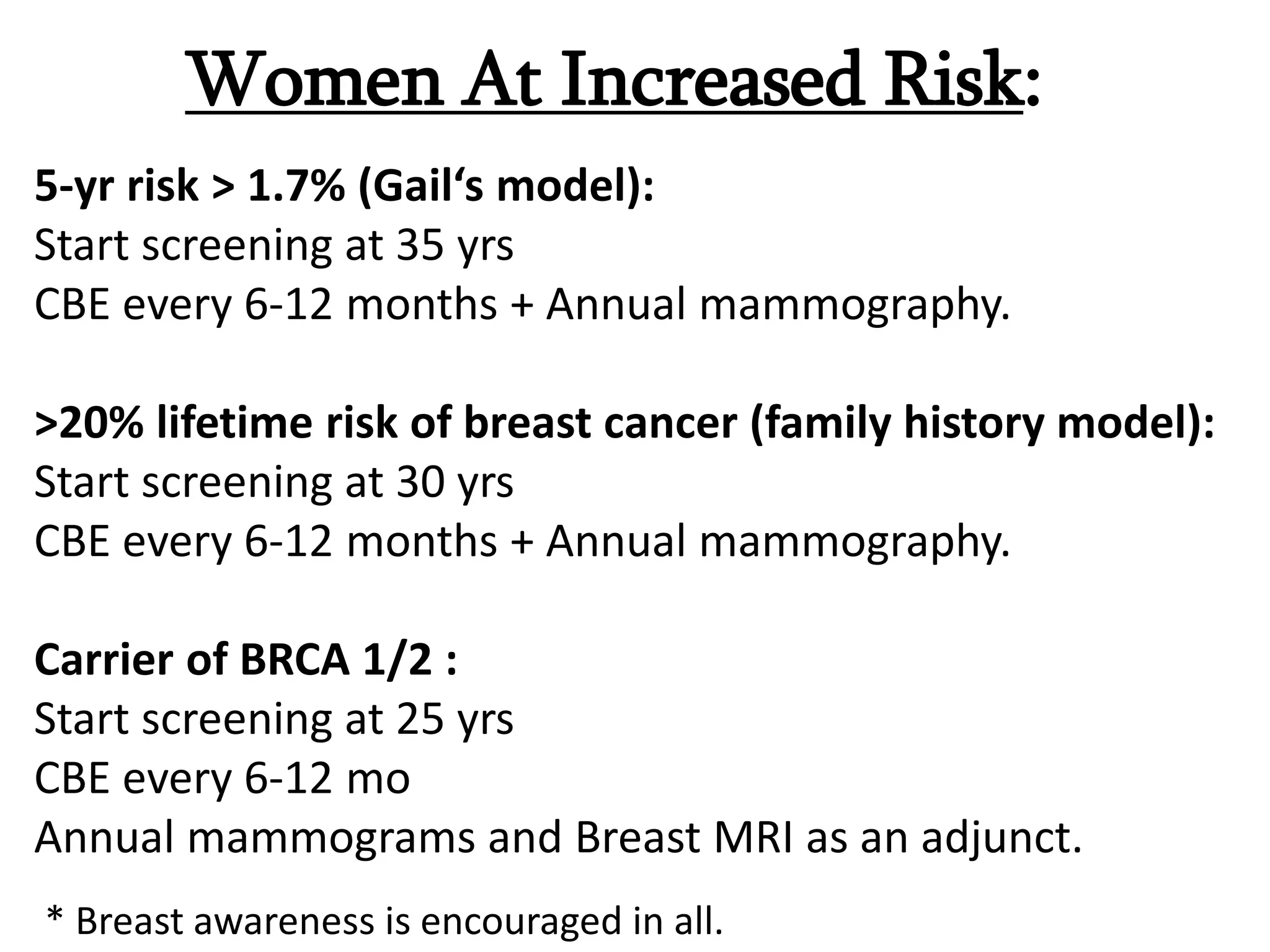 Women At Increased Risk:

5-yr risk > 1.7% (Gail‘s model):
Start screening at 35 yrs
CBE every 6-12 months + Annual mammography.

>20% lifetime risk of breast cancer (family history model):
Start screening at 30 yrs
CBE every 6-12 months + Annual mammography.

Carrier of BRCA 1/2 :
Start screening at 25 yrs
CBE every 6-12 mo
Annual mammograms and Breast MRI as an adjunct.

* Breast awareness is encouraged in all.